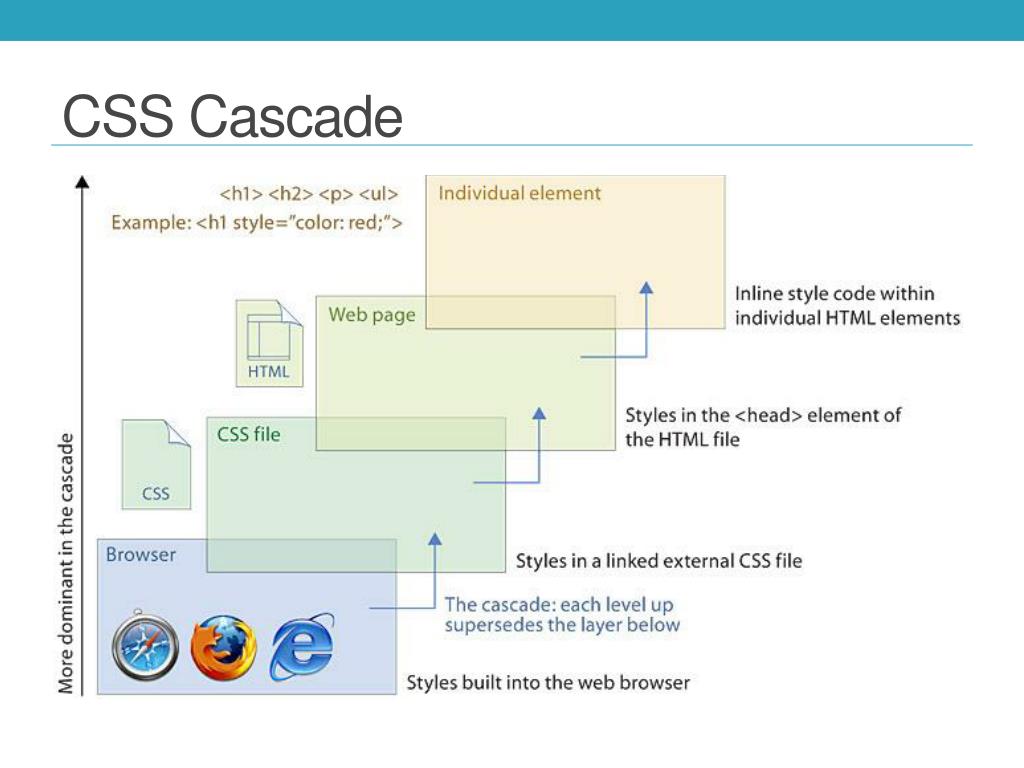 CSS Cascade

More dominant in the cascade

<h1> <h2> <p> <ul>
Example: <h1 style="color: red;">

Individual element

Inline style code within individual HTML elements

HTML

Web page

Styles in the <head> element of the HTML file

CSS

CSS file

Styles in a linked external CSS file

Browser

The cascade: each level up supersedes the layer below

Styles built into the web browser